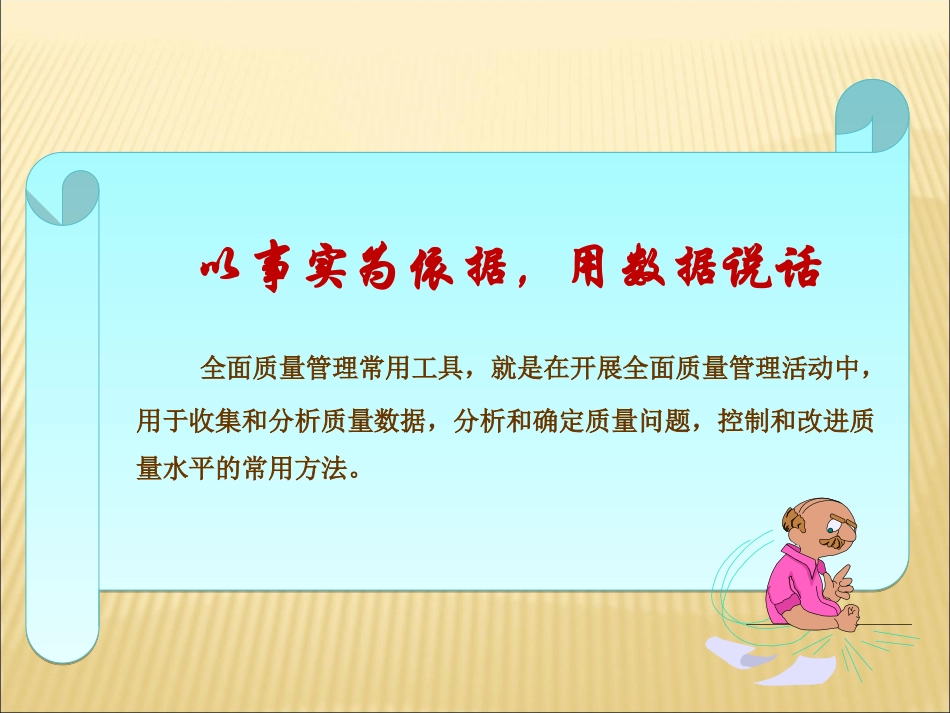 以事实为依据，用数据说话

全面质量管理常用工具，就是在开展全面质量管理活动中，用于收集和分析质量数据，分析和确定质量问题，控制和改进质量水平的常用方法。